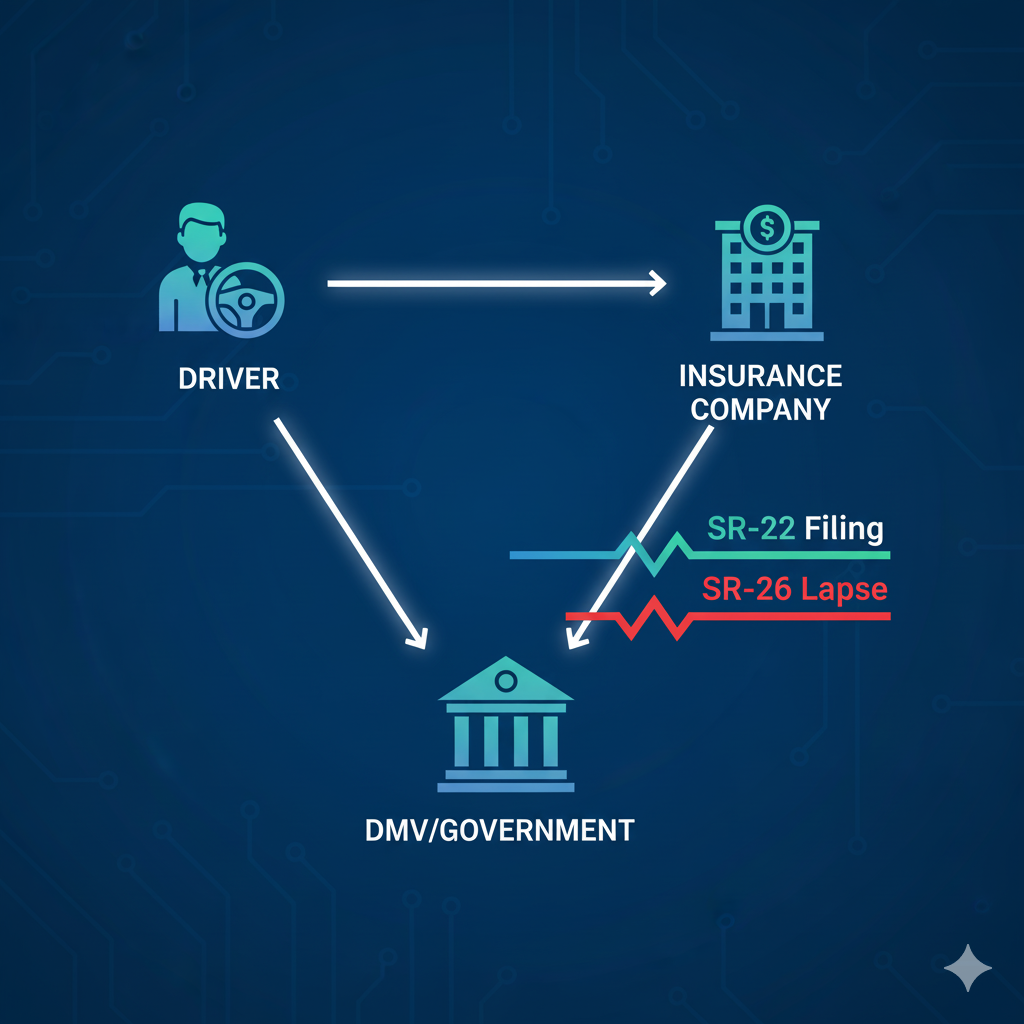 DRIVER

INSURANCE COMPANY

SR-22 Filing

SR-26 Lapse

DMV/GOVERNMENT